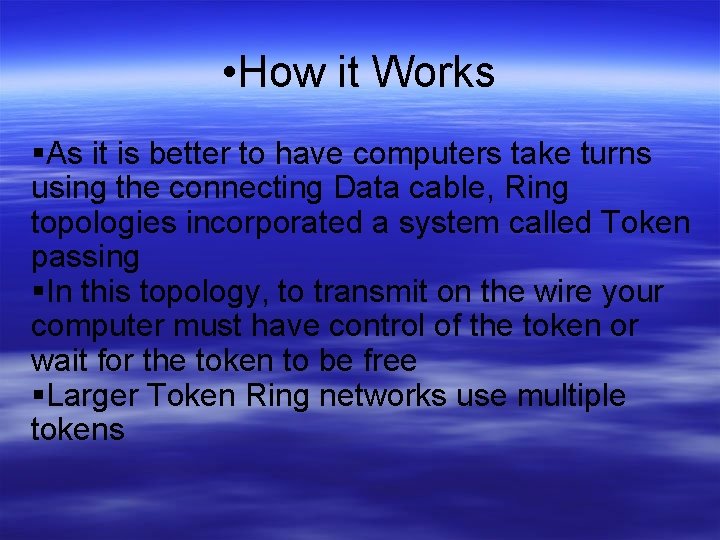 •How it Works

▪As it is better to have computers take turns using the connecting Data cable, Ring topologies incorporated a system called Token passing
▪In this topology, to transmit on the wire your computer must have control of the token or wait for the token to be free
▪Larger Token Ring networks use multiple tokens